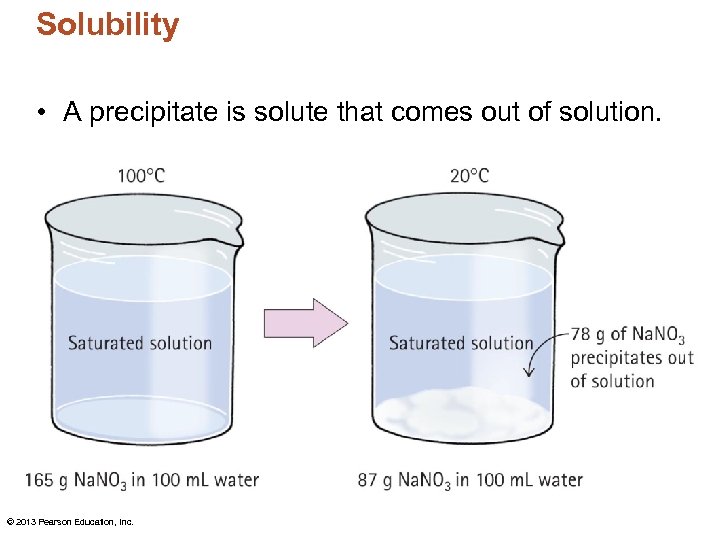 Solubility

• A precipitate is solute that comes out of solution.

100°C

Saturated solution

165 g $NaNO_3$ in 100 mL water

20°C

Saturated solution

78 g of $NaNO_3$ precipitates out of solution

87 g $NaNO_3$ in 100 mL water

© 2013 Pearson Education, Inc.